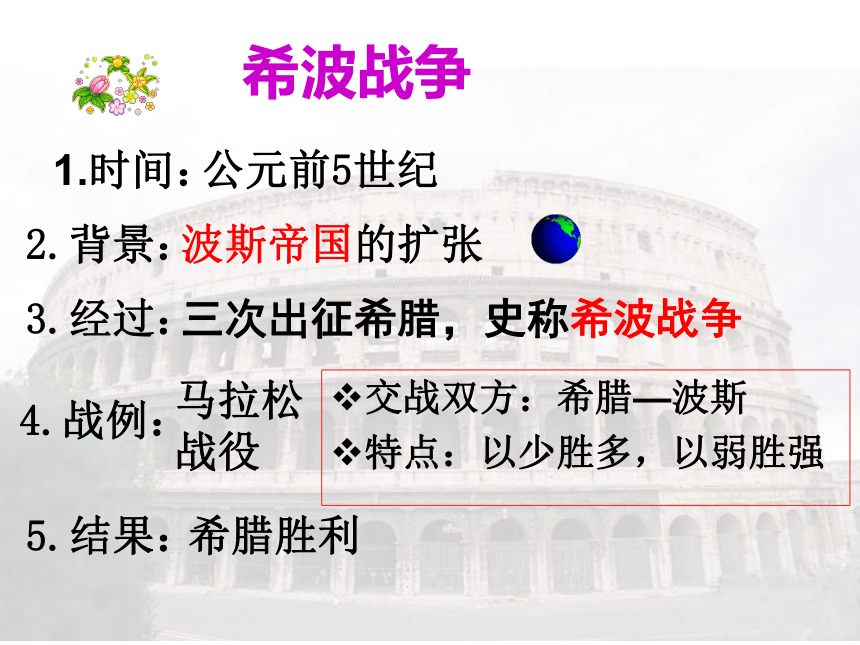 希波战争

1.时间：公元前5世纪

2.背景：波斯帝国的扩张

3.经过：三次出征希腊，史称希波战争

4.战例：马拉松战役

❖交战双方：希腊—波斯
❖特点：以少胜多，以弱胜强

5.结果：希腊胜利